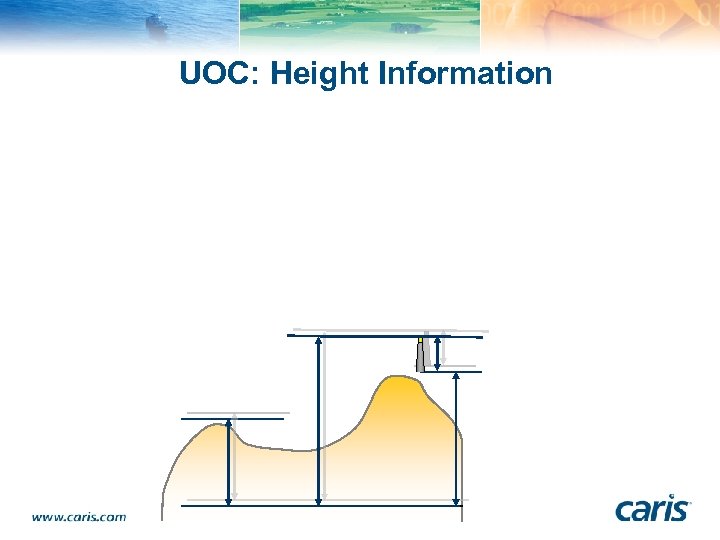 UOC: Height Information

www.caris.com

caris